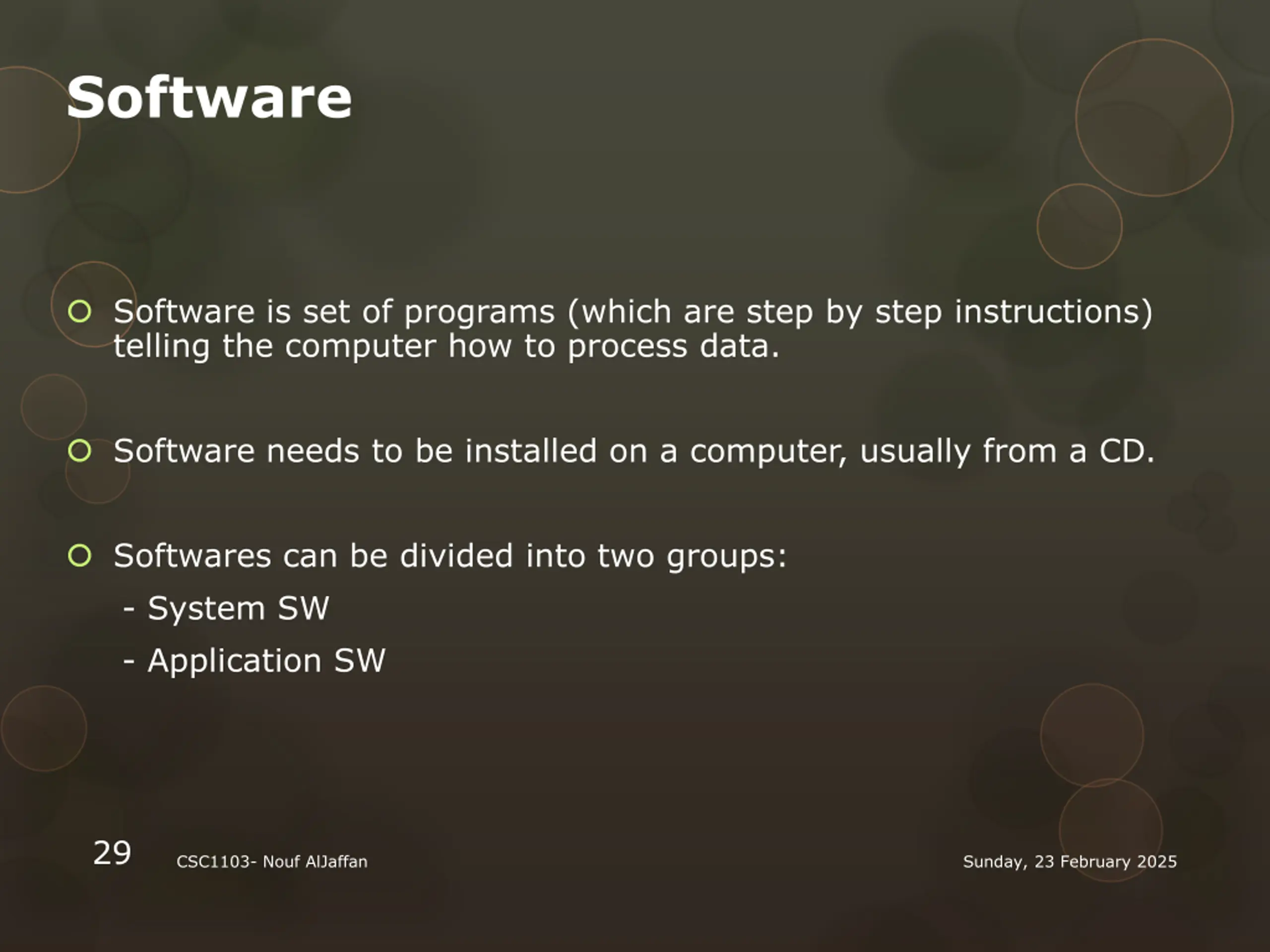 Software

Software is set of programs (which are step by step instructions) telling the computer how to process data.

Software needs to be installed on a computer, usually from a CD.

Softwares can be divided into two groups:

- System SW

- Application SW

29 CSC1103- Nouf AlJaffan Sunday, 23 February 2025